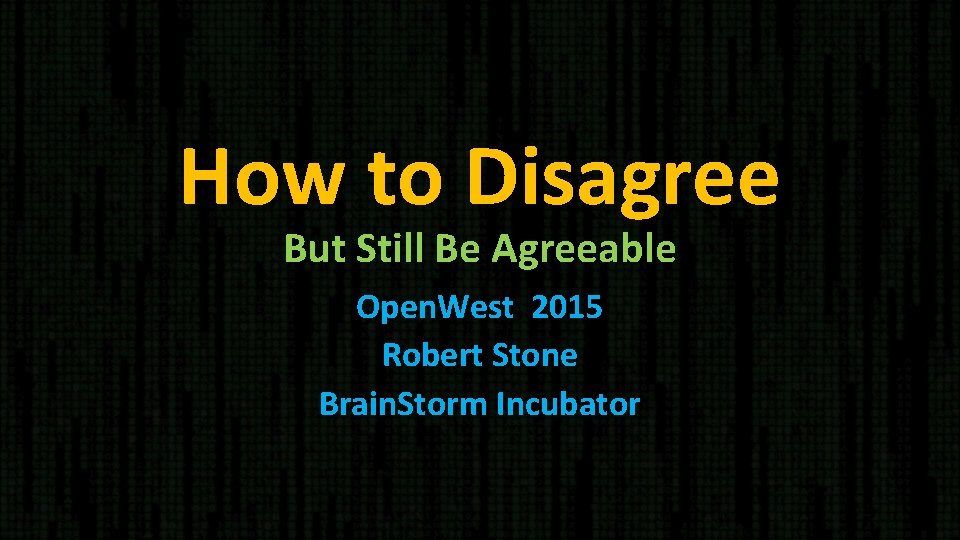 How to Disagree

But Still Be Agreeable

OpenWest 2015
Robert Stone
BrainStorm Incubator